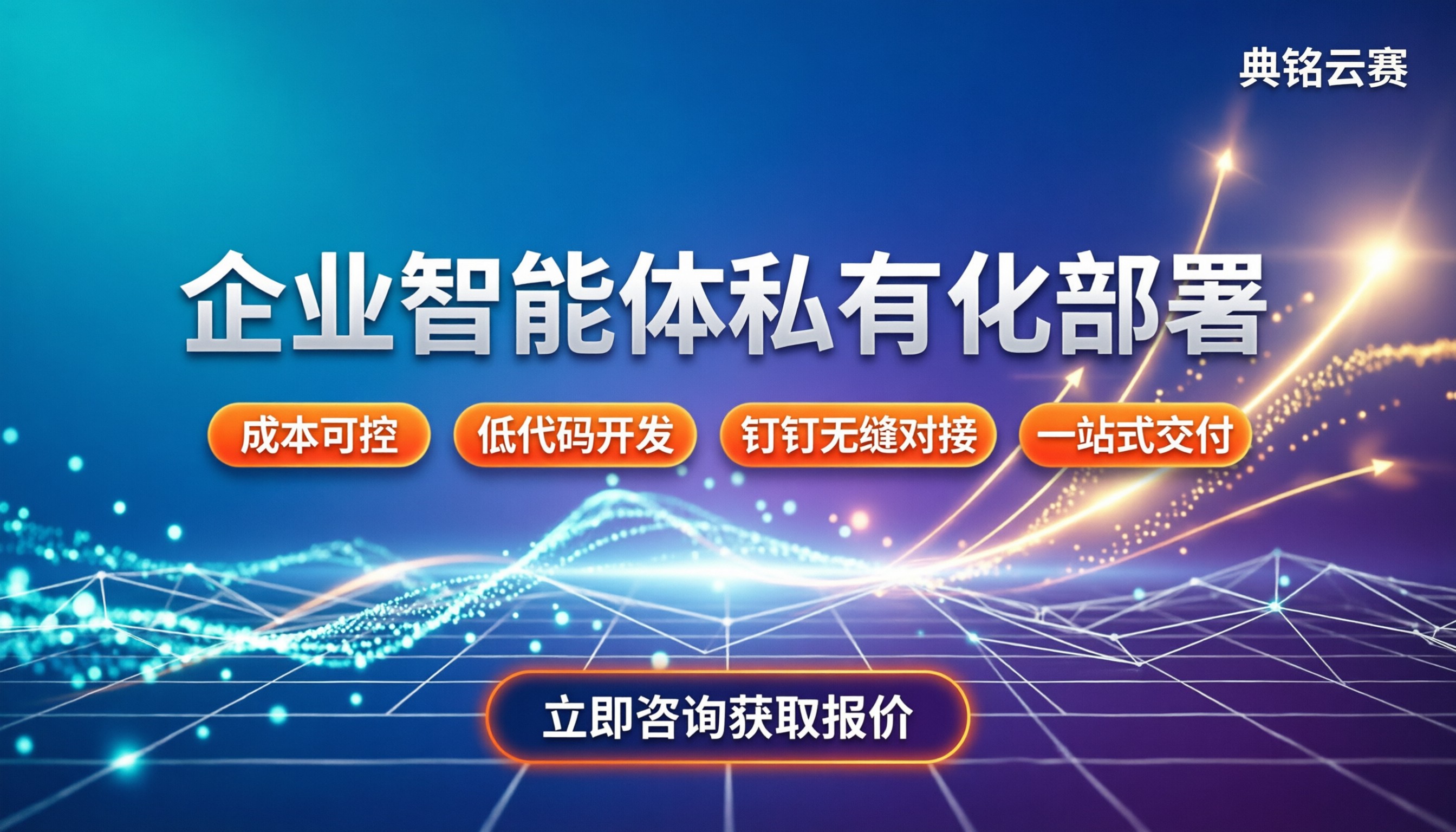 典铭云赛

企业智能体私有化部署

成本可控

低代码开发

钉钉无缝对接

一站式交付

立即咨询获取报价